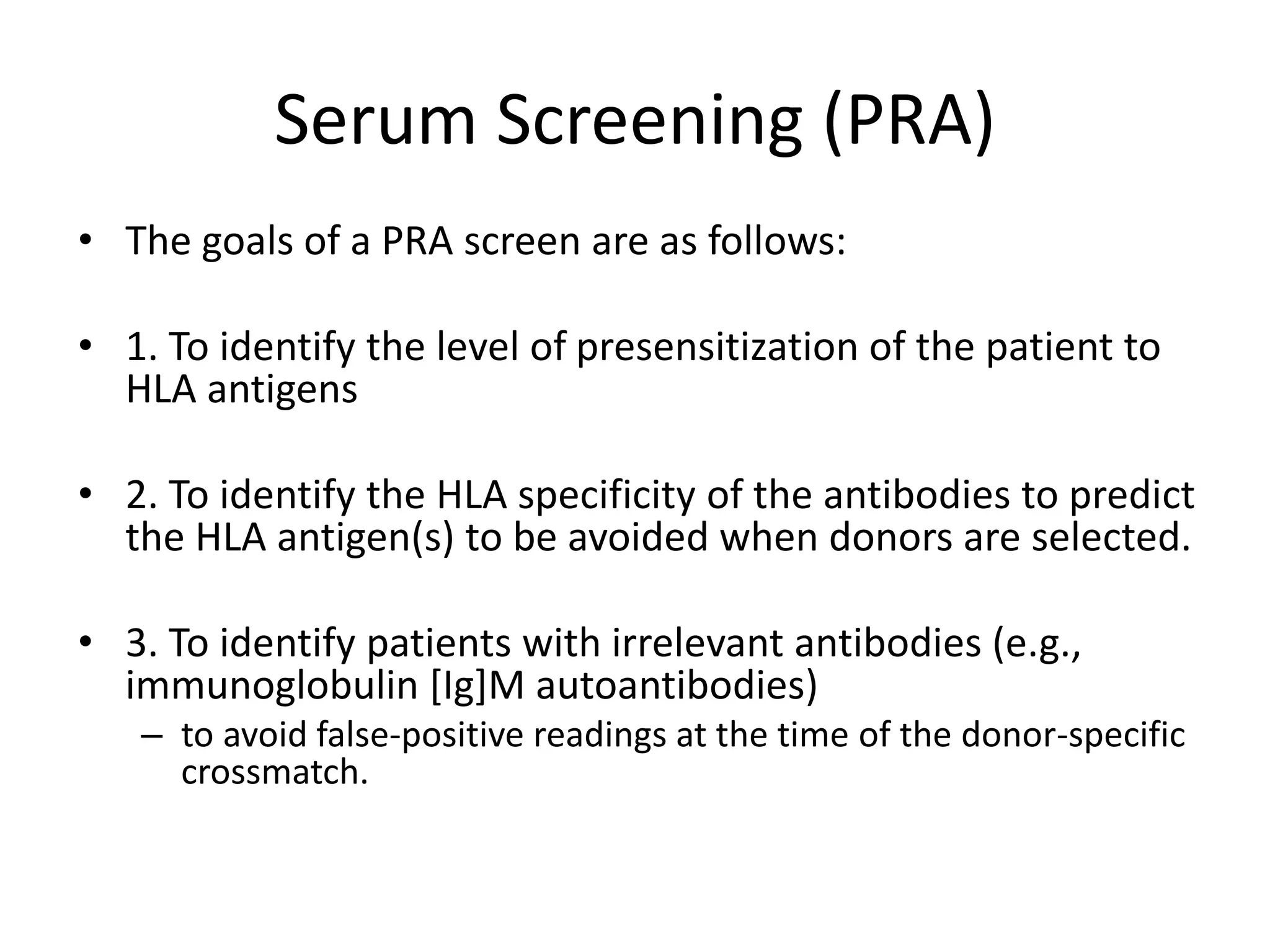 Serum Screening (PRA)

• The goals of a PRA screen are as follows:

• 1. To identify the level of presensitization of the patient to HLA antigens

• 2. To identify the HLA specificity of the antibodies to predict the HLA antigen(s) to be avoided when donors are selected.

• 3. To identify patients with irrelevant antibodies (e.g., immunoglobulin [Ig]M autoantibodies)
– to avoid false-positive readings at the time of the donor-specific crossmatch.